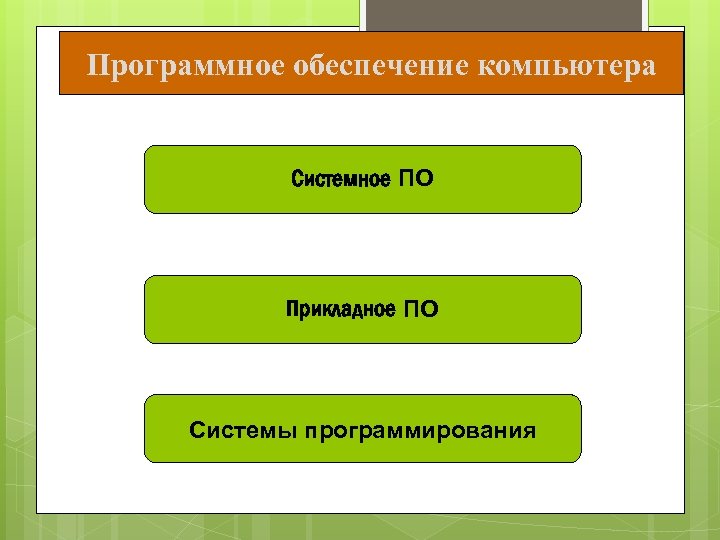 Программное обеспечение компьютера

Системное ПО

Прикладное ПО

Системы программирования